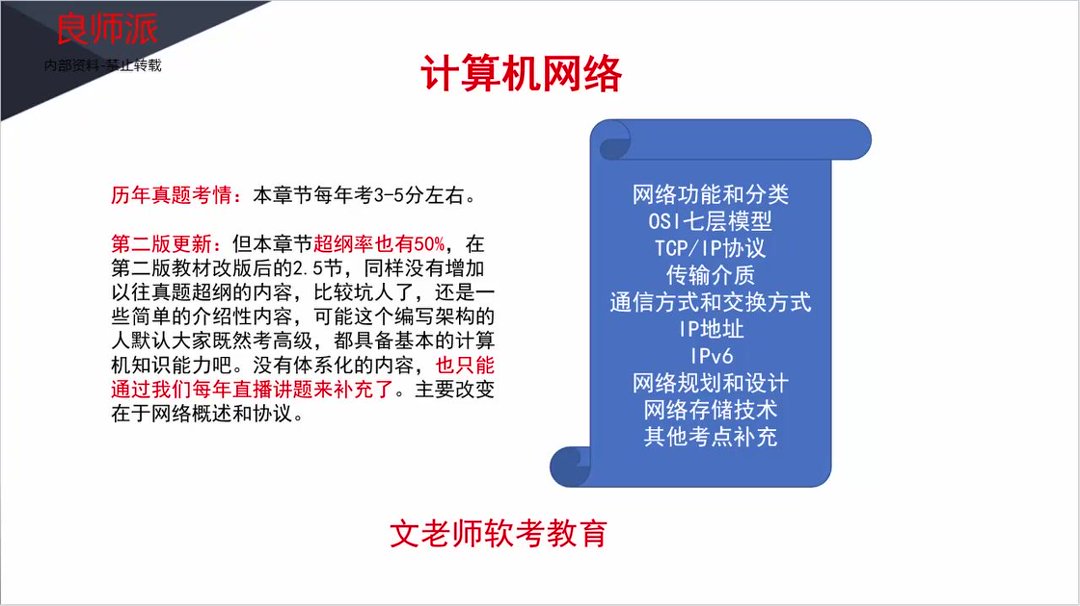 良师派
内部资料-禁止转载

计算机网络

历年真题考情：本章节每年考3-5分左右。

第二版更新：但本章节超纲率也有50%，在第二版教材改版后的2.5节，同样没有增加以往真题超纲的内容，比较坑人了，还是一些简单的介绍性内容，可能这个编写架构的人默认大家既然考高级，都具备基本的计算机知识能力吧。没有体系化的内容，也只能通过我们每年直播讲题来补充了。主要改变在于网络概述和协议。

网络功能和分类
OSI七层模型
TCP/IP协议
传输介质
通信方式和交换方式
IP地址
IPv6
网络规划和设计
网络存储技术
其他考点补充

文老师软考教育